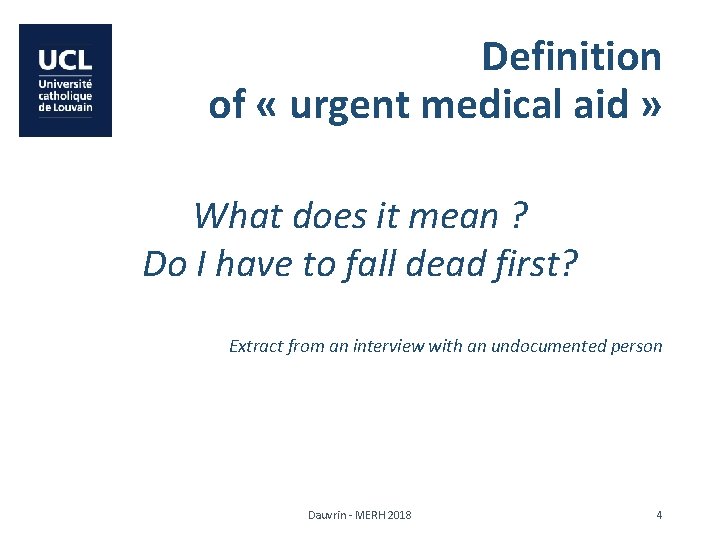 UCL
Université catholique de Louvain

Definition of « urgent medical aid »

What does it mean ?
Do I have to fall dead first?

Extract from an interview with an undocumented person

Dauvrin - MERH 2018

4